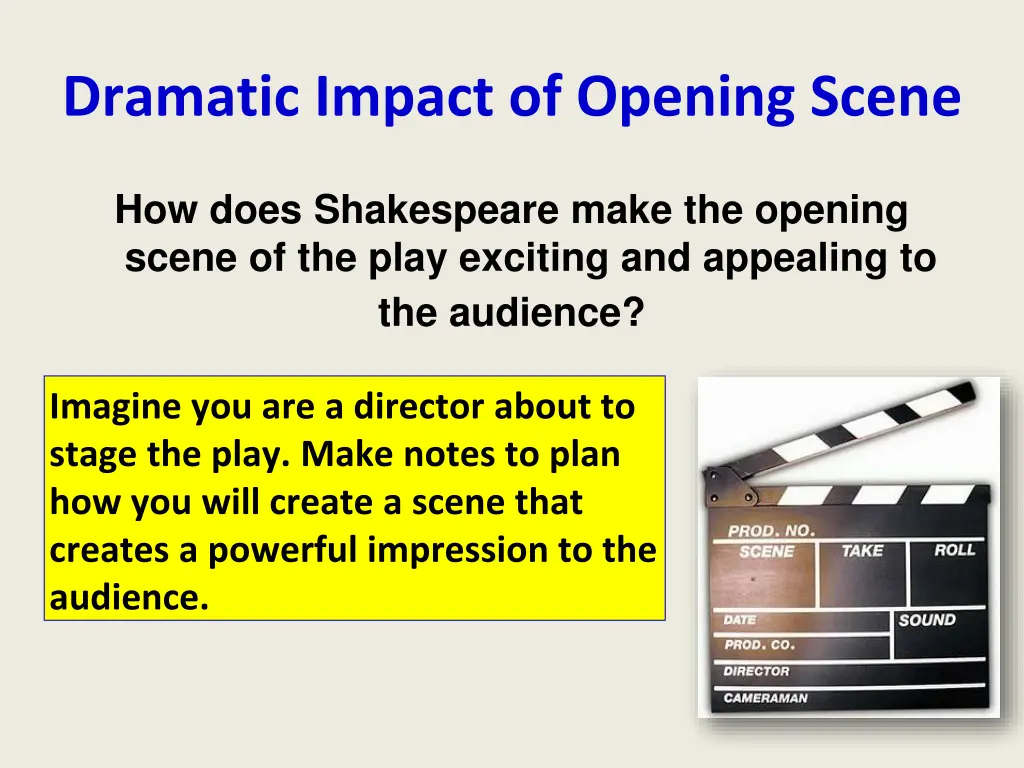 Dramatic Impact of Opening Scene

How does Shakespeare make the opening scene of the play exciting and appealing to the audience?

Imagine you are a director about to stage the play. Make notes to plan how you will create a scene that creates a powerful impression to the audience.

PROD. NO.
SCENE
TAKE
ROLL
DATE
SOUND
PROD. CO.
DIRECTOR
CAMERAMAN